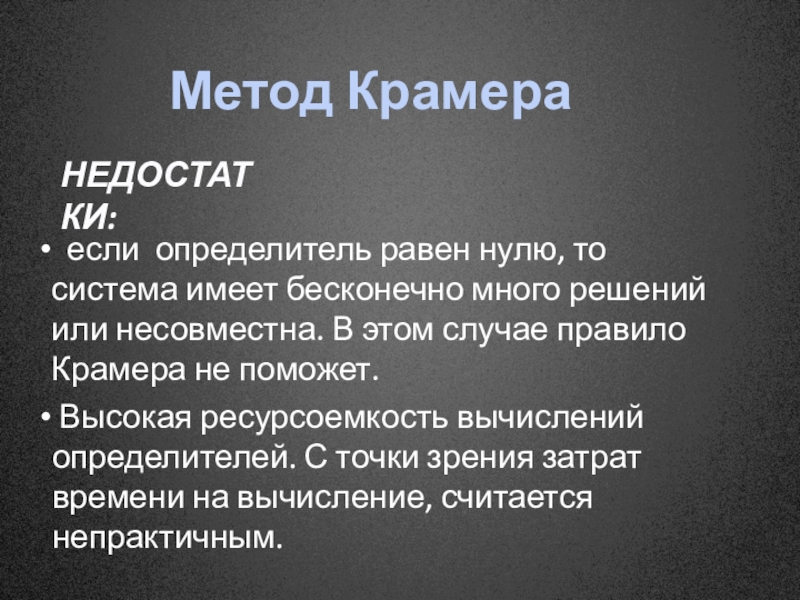 Метод Крамера

НЕДОСТАТКИ:

• если определитель равен нулю, то система имеет бесконечно много решений или несовместна. В этом случае правило Крамера не поможет.

• Высокая ресурсоемкость вычислений определителей. С точки зрения затрат времени на вычисление, считается непрактичным.